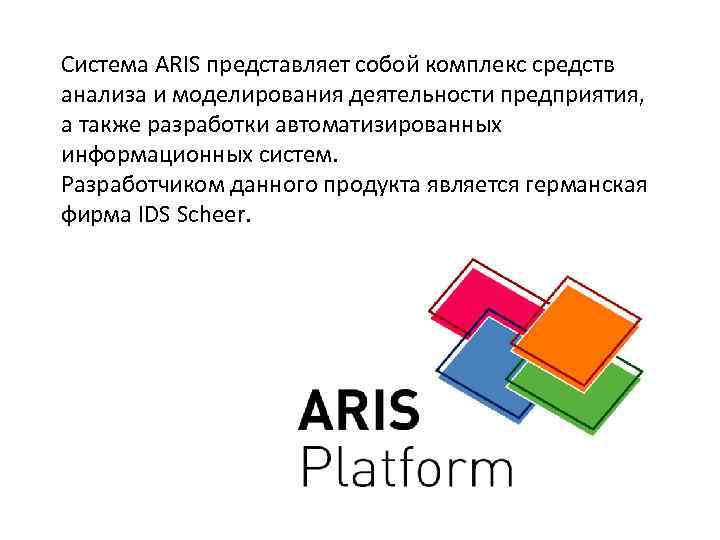 Система ARIS представляет собой комплекс средств анализа и моделирования деятельности предприятия, а также разработки автоматизированных информационных систем.
Разработчиком данного продукта является германская фирма IDS Scheer.

ARIS
Platform